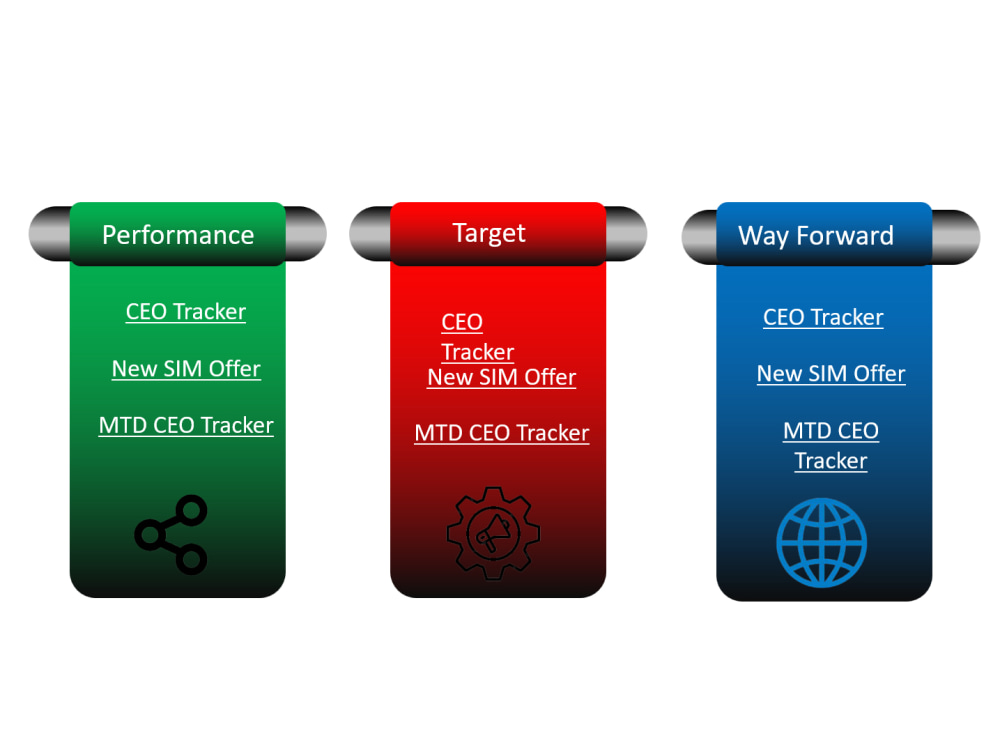 Performance

CEO Tracker

New SIM Offer

MTD CEO Tracker

Target

CEO Tracker

New SIM Offer

MTD CEO Tracker

Way Forward

CEO Tracker

New SIM Offer

MTD CEO Tracker